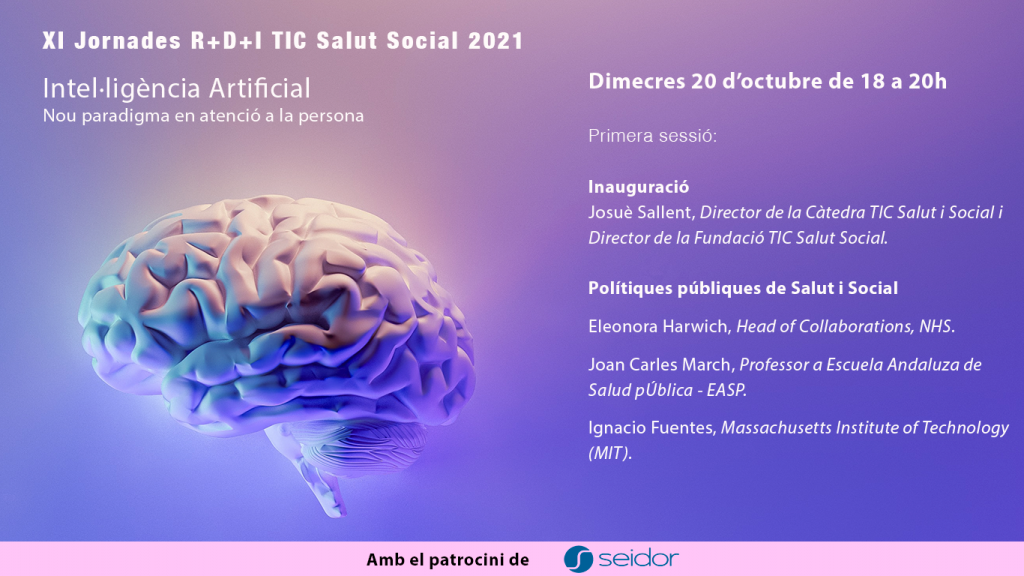 XI Jornades R+D+I TIC Salut Social 2021

Intel·ligència Artificial
Nou paradigma en atenció a la persona

Dimecres 20 d'octubre de 18 a 20h

Primera sessió:

Inauguració
Josuè Sallent, Director de la Càtedra TIC Salut i Social i Director de la Fundació TIC Salut Social.

Polítiques públiques de Salut i Social

Eleonora Harwich, Head of Collaborations, NHS.

Joan Carles March, Professor a Escuela Andaluza de Salud pÚblica - EASP.

Ignacio Fuentes, Massachusetts Institute of Technology (MIT).

Amb el patrocini de seidor